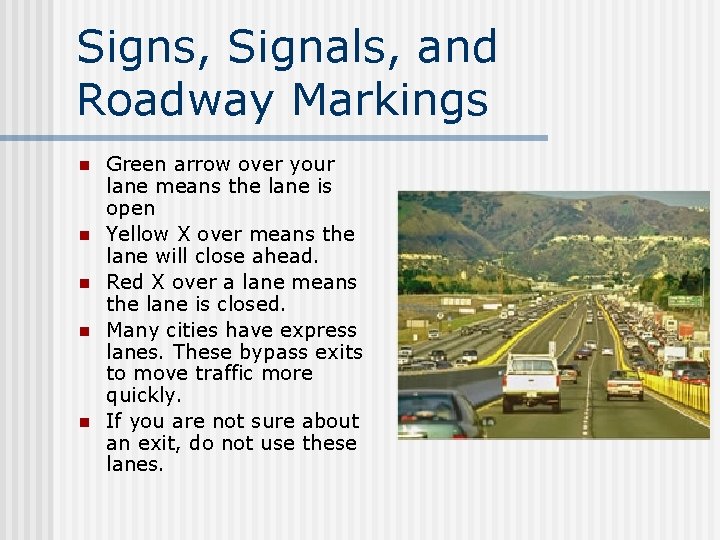 Signs, Signals, and Roadway Markings

- Green arrow over your lane means the lane is open
- Yellow X over means the lane will close ahead.
- Red X over a lane means the lane is closed.
- Many cities have express lanes. These bypass exits to move traffic more quickly.
- If you are not sure about an exit, do not use these lanes.